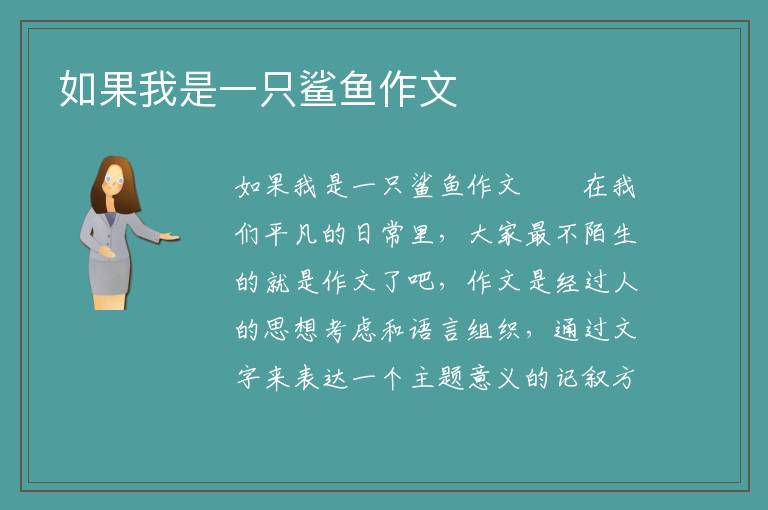 如果我是一只鲨鱼作文

如果我是一只鲨鱼作文　　在我们平凡的日常里，大家最不陌生的就是作文了吧，作文是经过人的思想考虑和语言组织，通过文字来表达一个主题意义的记叙方